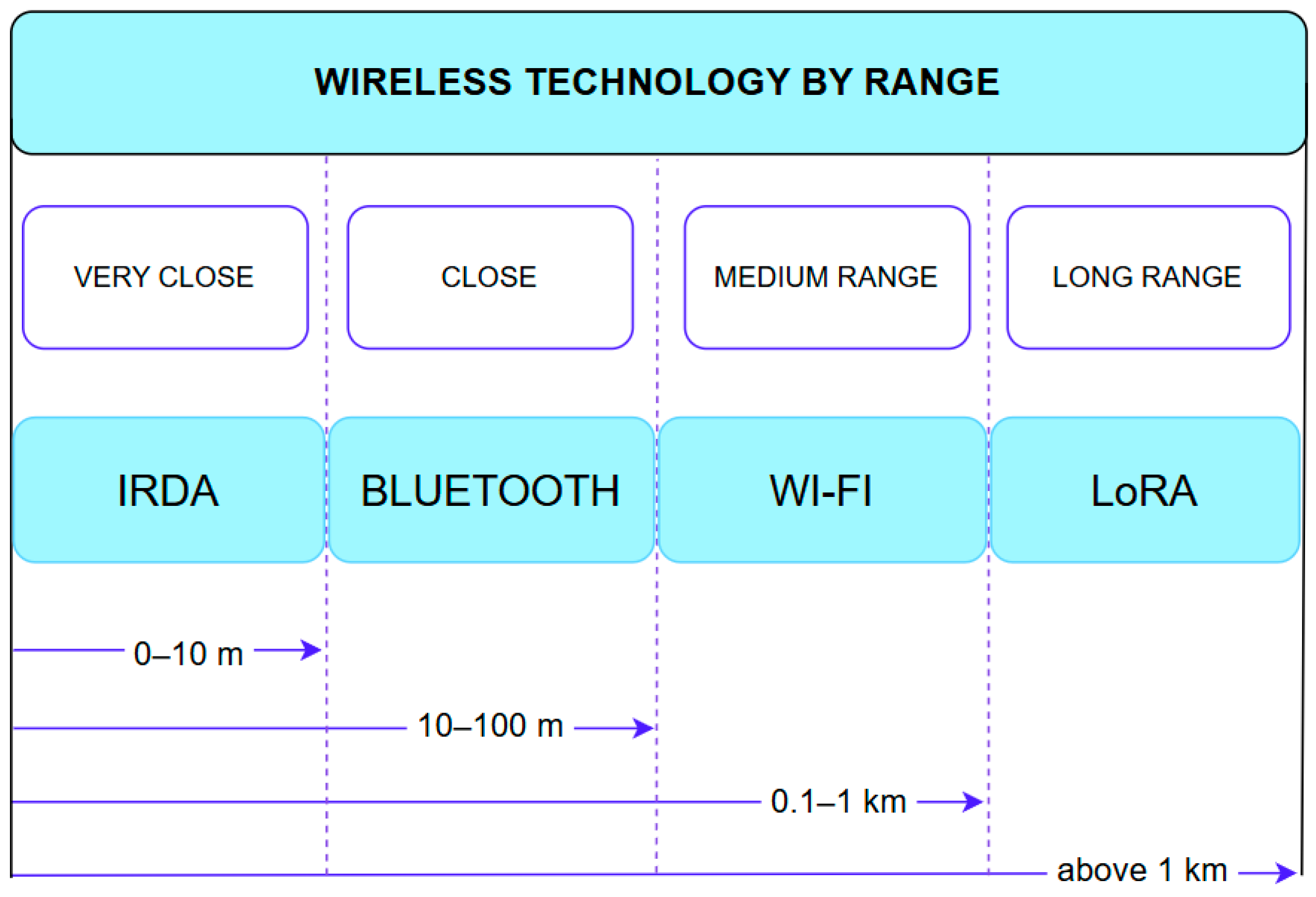 WIRELESS TECHNOLOGY BY RANGE

VERY CLOSE

CLOSE

MEDIUM RANGE

LONG RANGE

IRDA

BLUETOOTH

WI-FI

LoRA

0–10 m

10–100 m

0.1–1 km

above 1 km